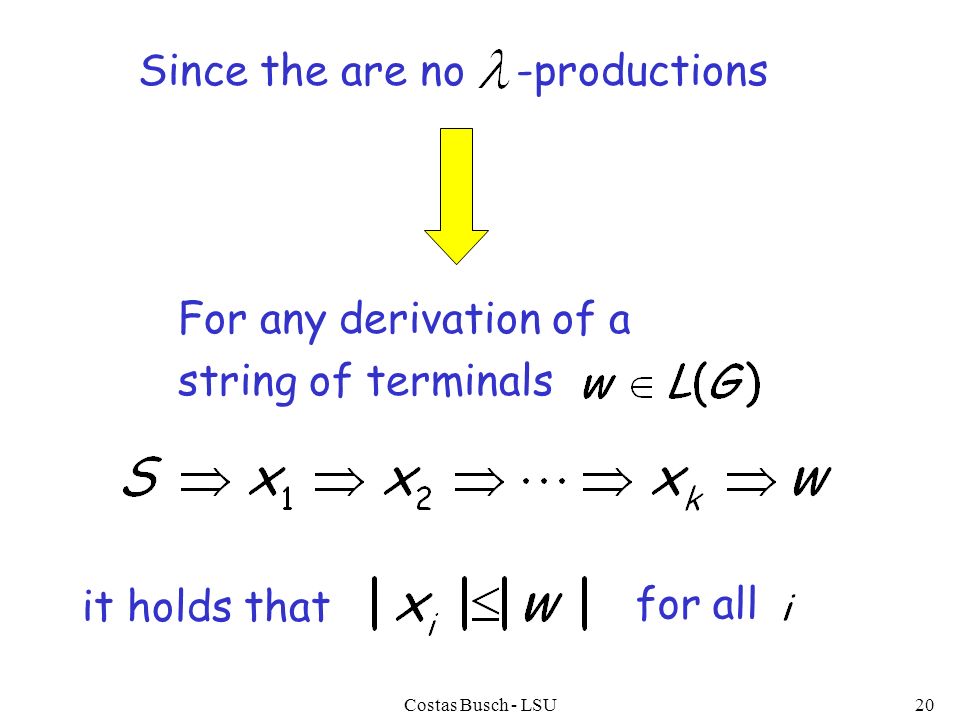 Since the are no $\lambda$-productions

For any derivation of a string of terminals $w \in L(G)$

$S \Rightarrow x_1 \Rightarrow x_2 \Rightarrow \cdots \Rightarrow x_k \Rightarrow w$

it holds that $|x_i| \leq |w|$ for all $i$

Costas Busch - LSU

20